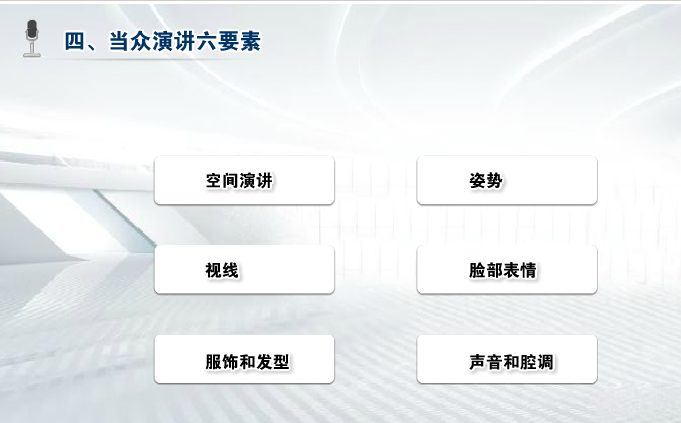 四、当众演讲六要素

空间演讲

姿势

视线

脸部表情

服饰和发型

声音和腔调